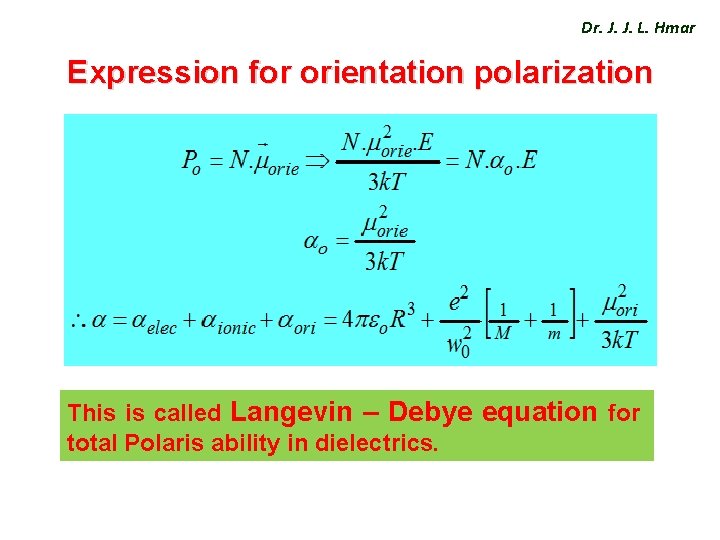 Dr. J. J. L. Hmar

Expression for orientation polarization

$P_o = N.\vec{\mu}_{orie} \Rightarrow \frac{N.\mu_{orie}^2.E}{3kT} = N.\alpha_o.E$

$\alpha_o = \frac{\mu_{orie}^2}{3kT}$

$\therefore \alpha = \alpha_{elec} + \alpha_{ionic} + \alpha_{ori} = 4\pi\varepsilon_o R^3 + \frac{e^2}{w_0^2}\left[\frac{1}{M} + \frac{1}{m}\right] + \frac{\mu_{ori}^2}{3kT}$

This is called Langevin – Debye equation for total Polaris ability in dielectrics.